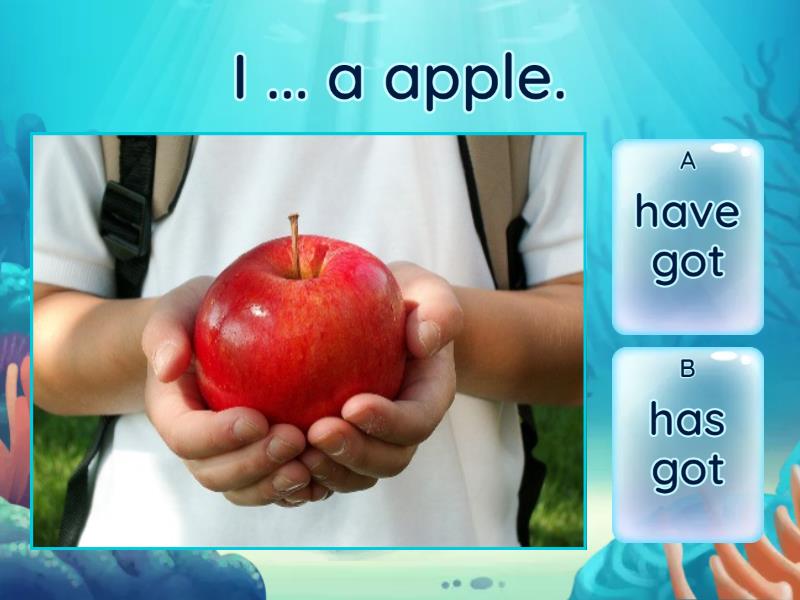 I ... a apple.

A
have got

B
has got